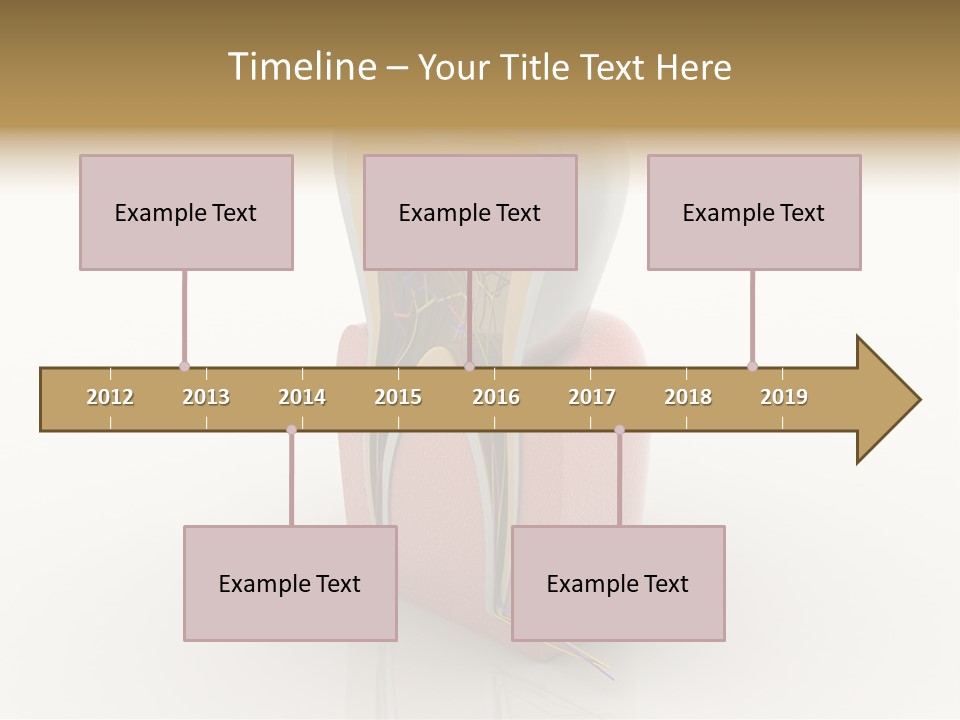 Timeline – Your Title Text Here

Example Text

Example Text

Example Text

2012 2013 2014 2015 2016 2017 2018 2019

Example Text

Example Text